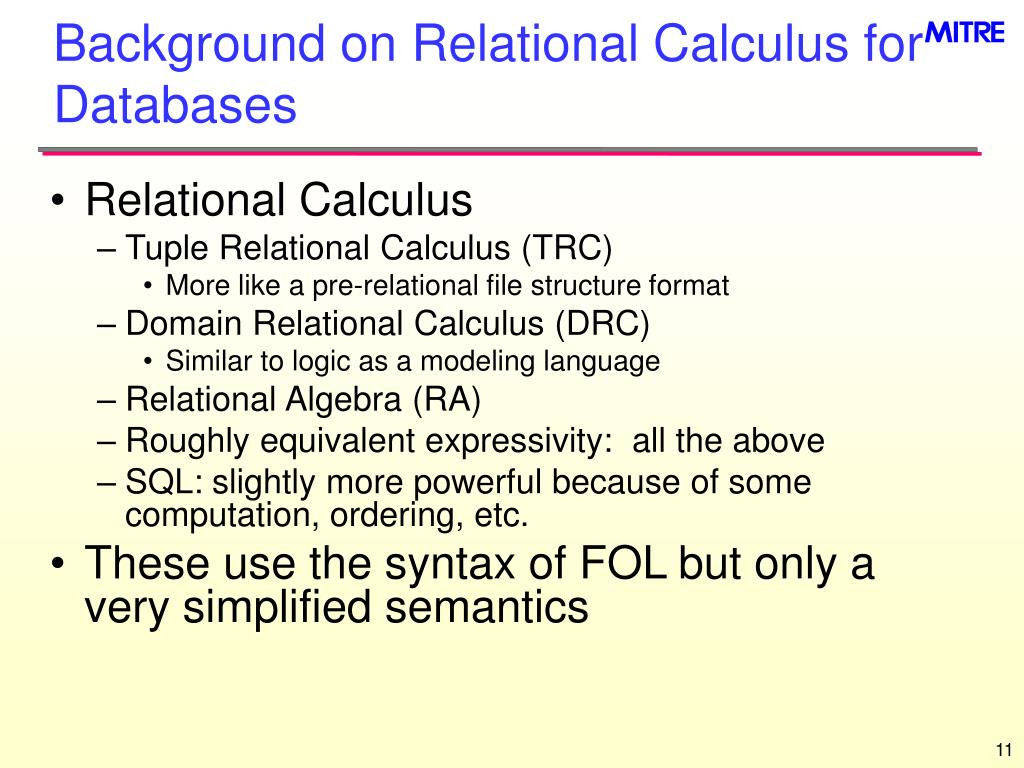 Background on Relational Calculus for Databases

MITRE

• Relational Calculus
– Tuple Relational Calculus (TRC)
• More like a pre-relational file structure format
– Domain Relational Calculus (DRC)
• Similar to logic as a modeling language
– Relational Algebra (RA)
– Roughly equivalent expressivity: all the above
– SQL: slightly more powerful because of some computation, ordering, etc.
• These use the syntax of FOL but only a very simplified semantics

11